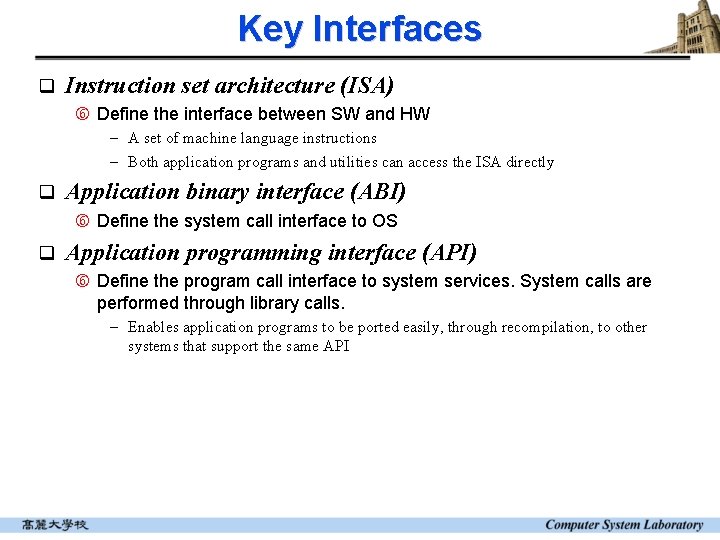 Key Interfaces

❑ Instruction set architecture (ISA)

⑥ Define the interface between SW and HW

– A set of machine language instructions

– Both application programs and utilities can access the ISA directly

❑ Application binary interface (ABI)

⑥ Define the system call interface to OS

❑ Application programming interface (API)

⑥ Define the program call interface to system services. System calls are performed through library calls.

– Enables application programs to be ported easily, through recompilation, to other systems that support the same API

高麗大學校 Computer System Laboratory